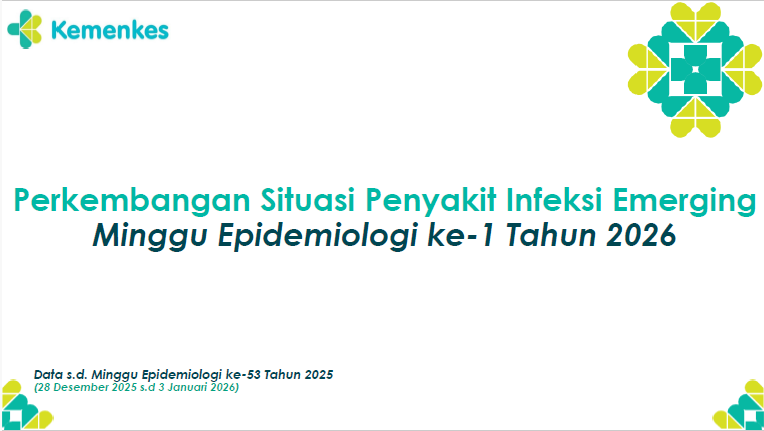 Kemenkes

Perkembangan Situasi Penyakit Infeksi Emerging
Minggu Epidemiologi ke-1 Tahun 2026

Data s.d. Minggu Epidemiologi ke-53 Tahun 2025
(28 Desember 2025 s.d 3 Januari 2026)